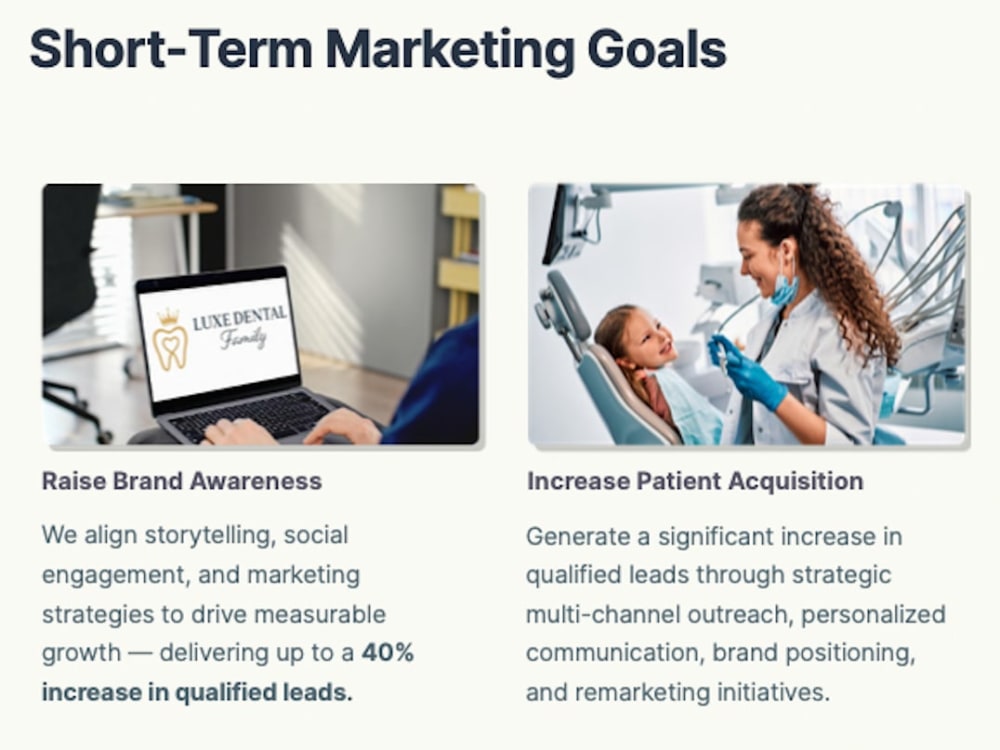 Short-Term Marketing Goals

LUXE DENTAL
Family

Raise Brand Awareness

We align storytelling, social engagement, and marketing strategies to drive measurable growth — delivering up to a 40% increase in qualified leads.

Increase Patient Acquisition

Generate a significant increase in qualified leads through strategic multi-channel outreach, personalized communication, brand positioning, and remarketing initiatives.